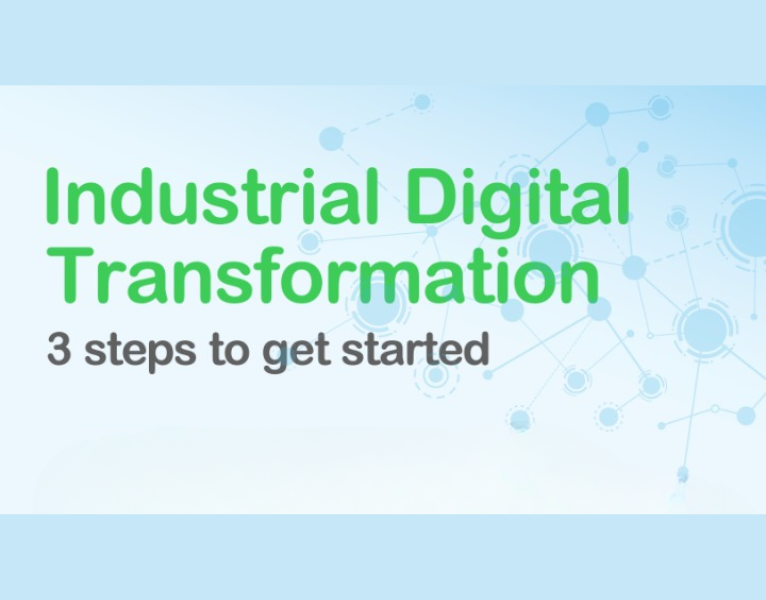 Industrial Digital Transformation

3 steps to get started